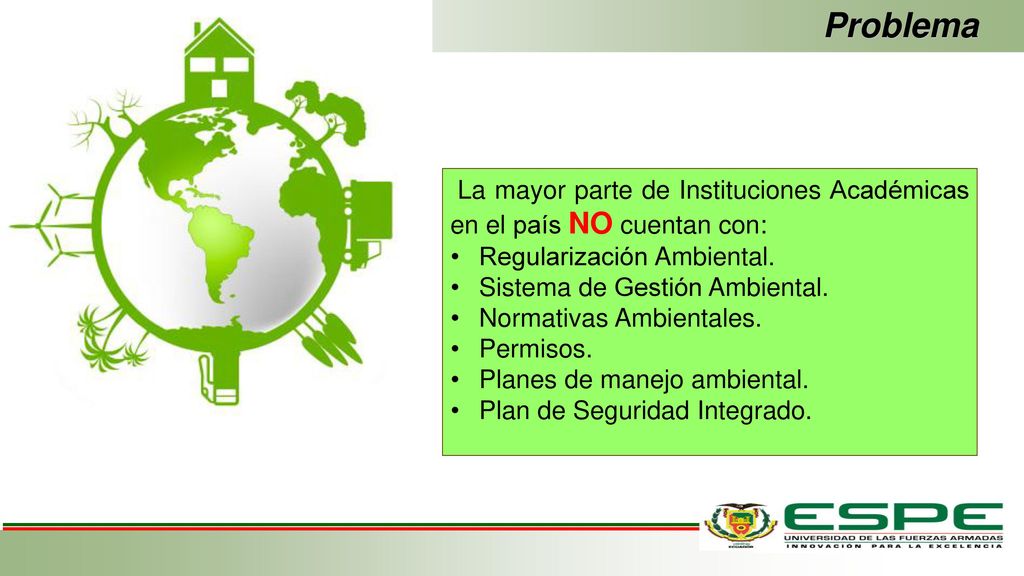 Problema

La mayor parte de Instituciones Académicas en el país NO cuentan con:

• Regularización Ambiental.
• Sistema de Gestión Ambiental.
• Normativas Ambientales.
• Permisos.
• Planes de manejo ambiental.
• Plan de Seguridad Integrado.

ESPE
UNIVERSIDAD DE LAS FUERZAS ARMADAS
INNOVACIÓN PARA LA EXCELENCIA